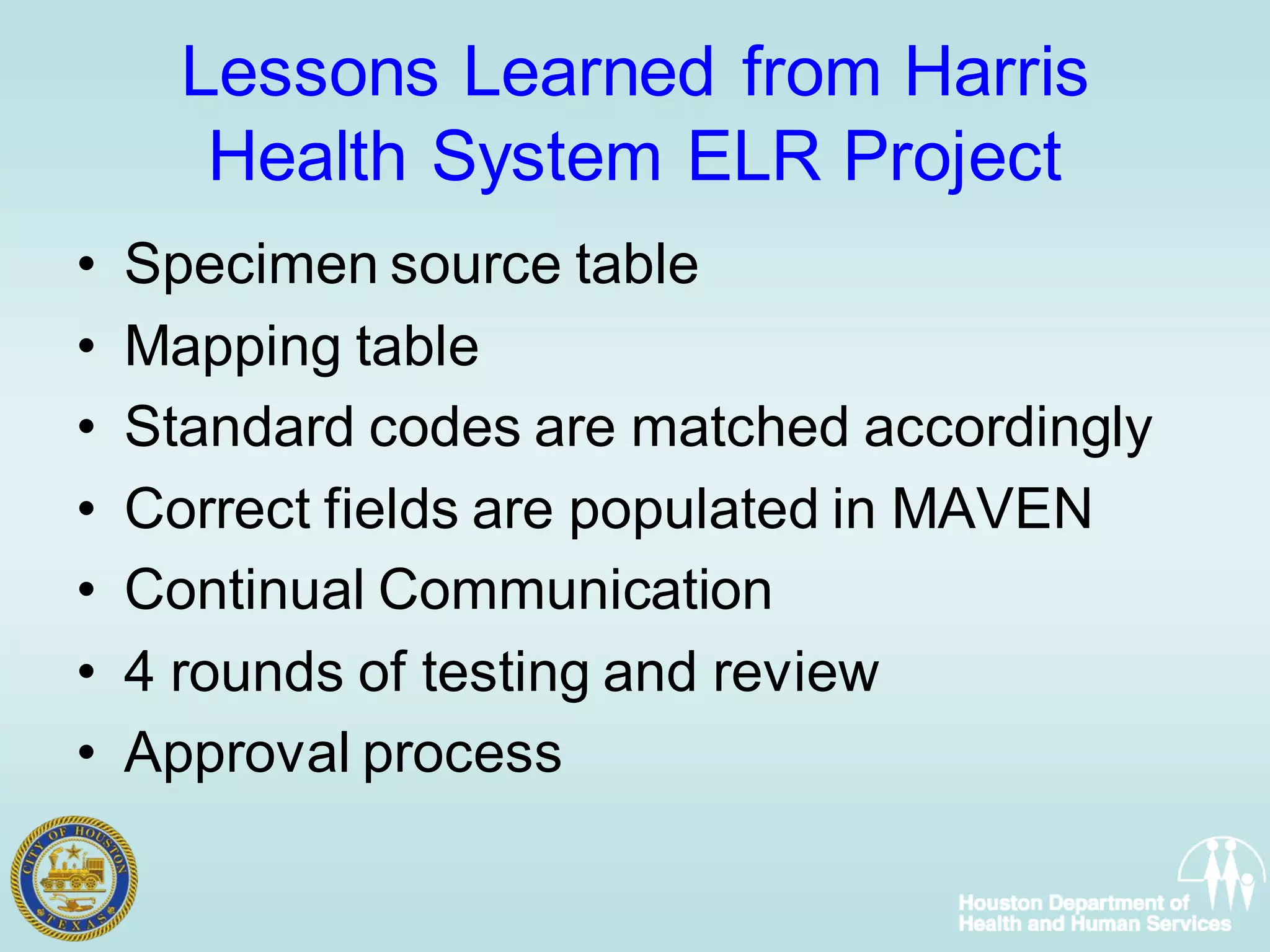 Lessons Learned from Harris Health System ELR Project

• Specimen source table
• Mapping table
• Standard codes are matched accordingly
• Correct fields are populated in MAVEN
• Continual Communication
• 4 rounds of testing and review
• Approval process

CITY OF HOUSTON TEXAS

Houston Department of Health and Human Services